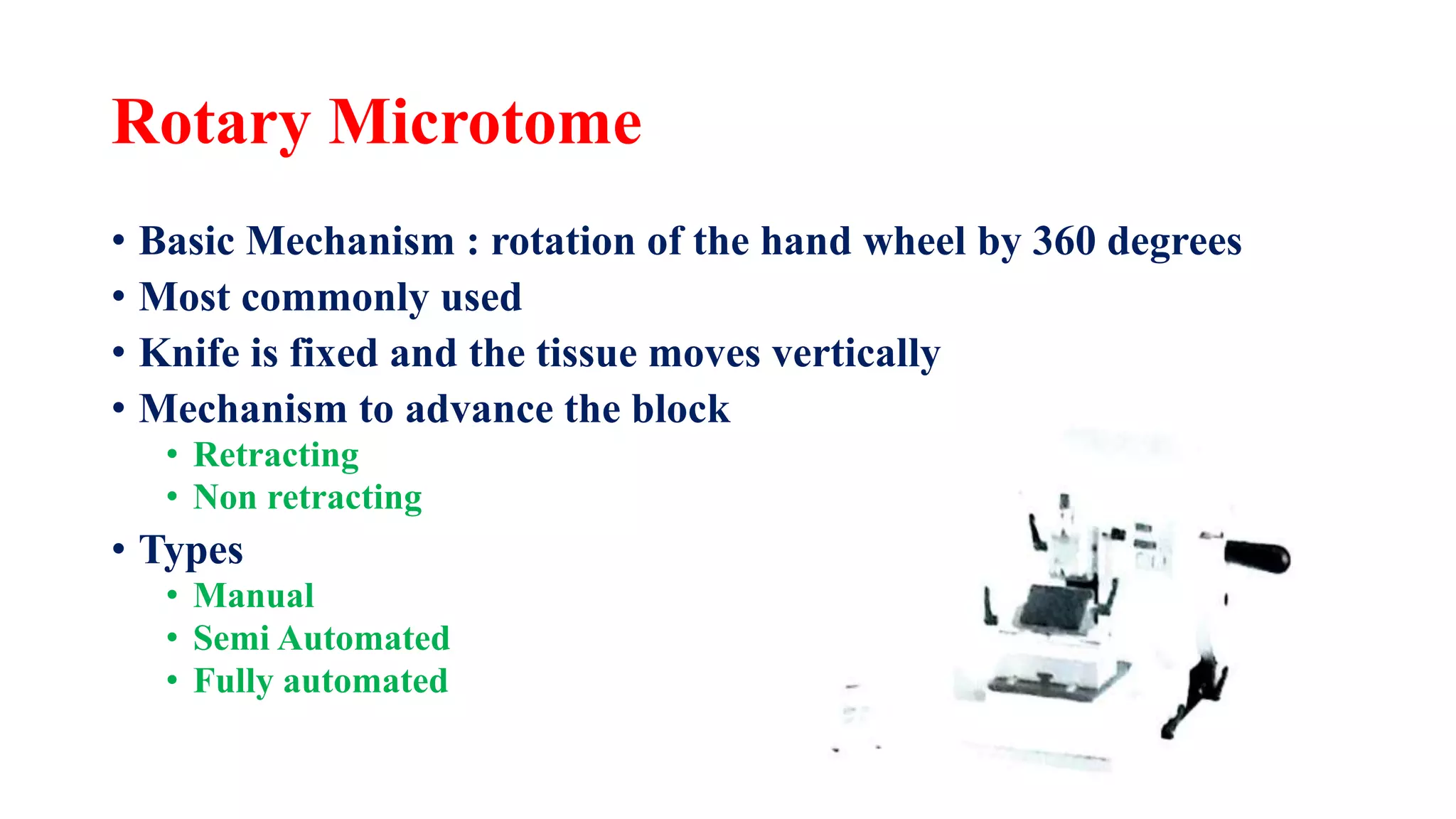 Rotary Microtome

• Basic Mechanism : rotation of the hand wheel by 360 degrees
• Most commonly used
• Knife is fixed and the tissue moves vertically
• Mechanism to advance the block
  • Retracting
  • Non retracting
• Types
  • Manual
  • Semi Automated
  • Fully automated